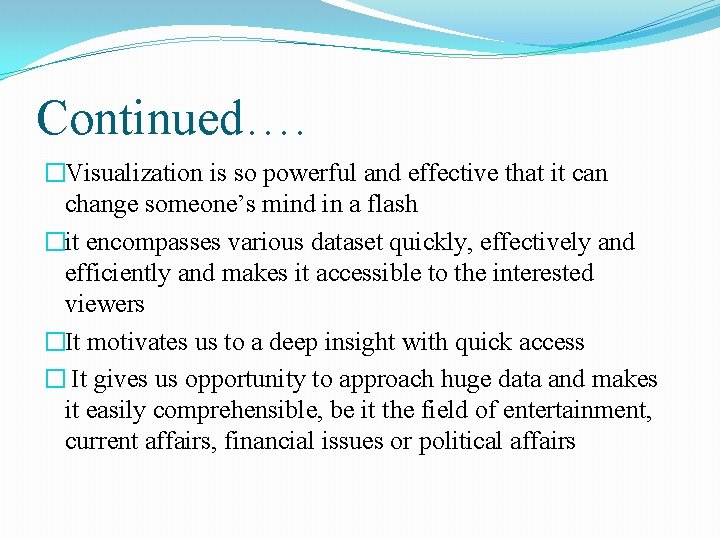 Continued….

□Visualization is so powerful and effective that it can change someone’s mind in a flash

□it encompasses various dataset quickly, effectively and efficiently and makes it accessible to the interested viewers

□It motivates us to a deep insight with quick access

□ It gives us opportunity to approach huge data and makes it easily comprehensible, be it the field of entertainment, current affairs, financial issues or political affairs